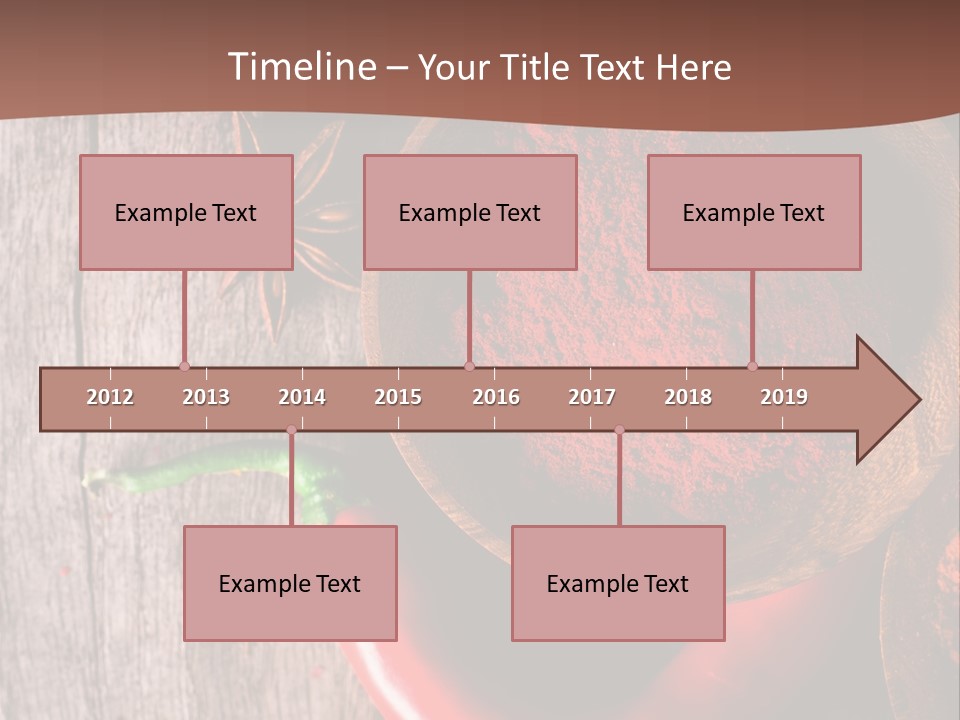 Timeline – Your Title Text Here

Example Text

Example Text

Example Text

2012 2013 2014 2015 2016 2017 2018 2019

Example Text

Example Text